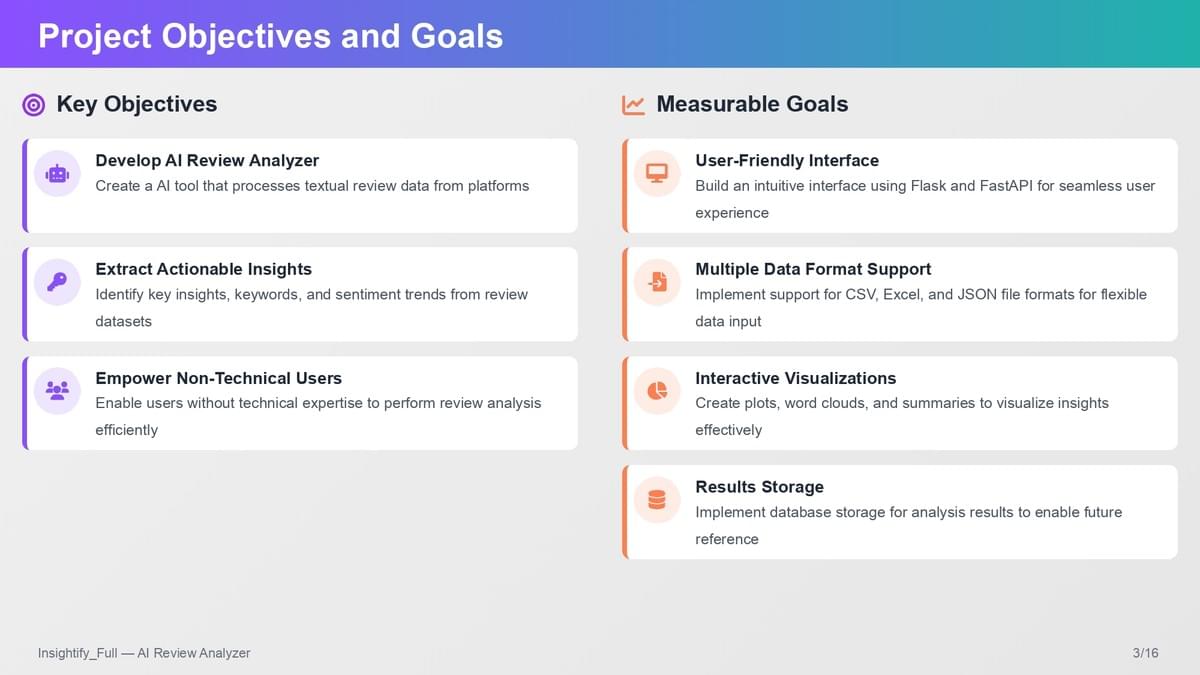 Project Objectives and Goals

Key Objectives

Develop AI Review Analyzer
Create a AI tool that processes textual review data from platforms

Extract Actionable Insights
Identify key insights, keywords, and sentiment trends from review datasets

Empower Non-Technical Users
Enable users without technical expertise to perform review analysis efficiently

Measurable Goals

User-Friendly Interface
Build an intuitive interface using Flask and FastAPI for seamless user experience

Multiple Data Format Support
Implement support for CSV, Excel, and JSON file formats for flexible data input

Interactive Visualizations
Create plots, word clouds, and summaries to visualize insights effectively

Results Storage
Implement database storage for analysis results to enable future reference

Insightify_Full — AI Review Analyzer

3/16